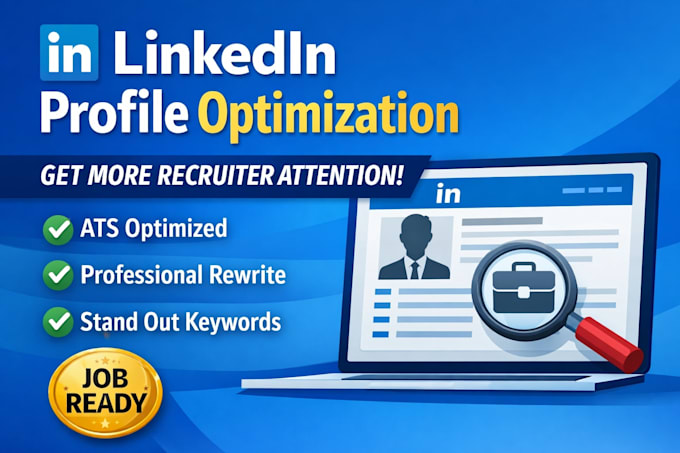 in LinkedIn
Profile Optimization

GET MORE RECRUITER ATTENTION!

ATS Optimized
Professional Rewrite
Stand Out Keywords

JOB READY

in